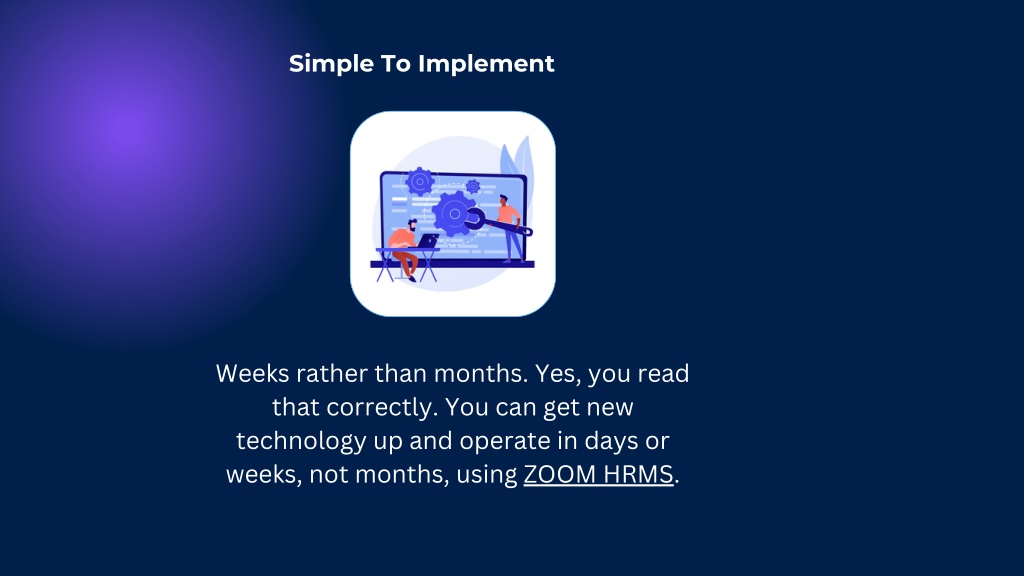 Simple To Implement

Weeks rather than months. Yes, you read that correctly. You can get new technology up and operate in days or weeks, not months, using ZOOM HRMS.